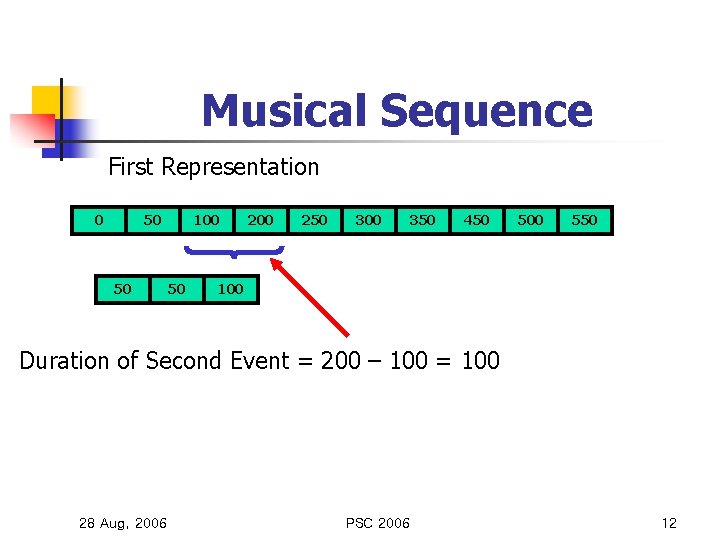 Musical Sequence

First Representation

| 0 | 50 | 100 | 200 | 250 | 300 | 350 | 450 | 500 | 550 |
|---|---|---|---|---|---|---|---|---|---|

| 50 | 50 | 100 |
|---|---|---|

Duration of Second Event = 200 – 100 = 100

28 Aug, 2006

PSC 2006

12